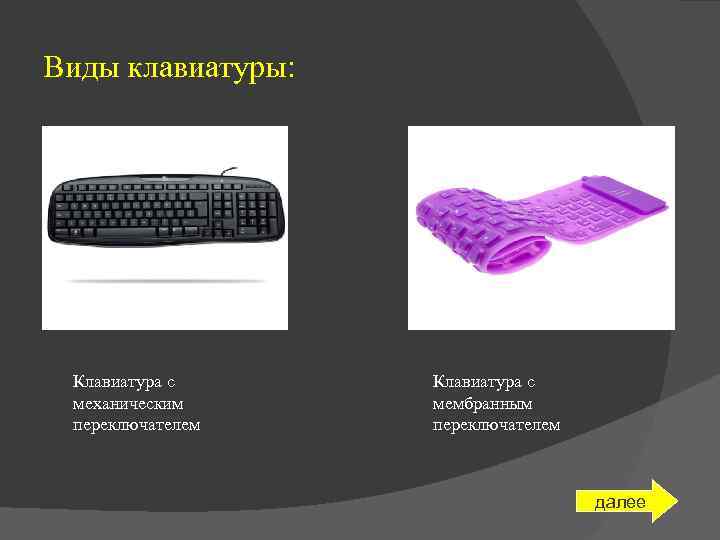 Виды клавиатуры:

Клавиатура с механическим переключателем

Клавиатура с мембранным переключателем

далее